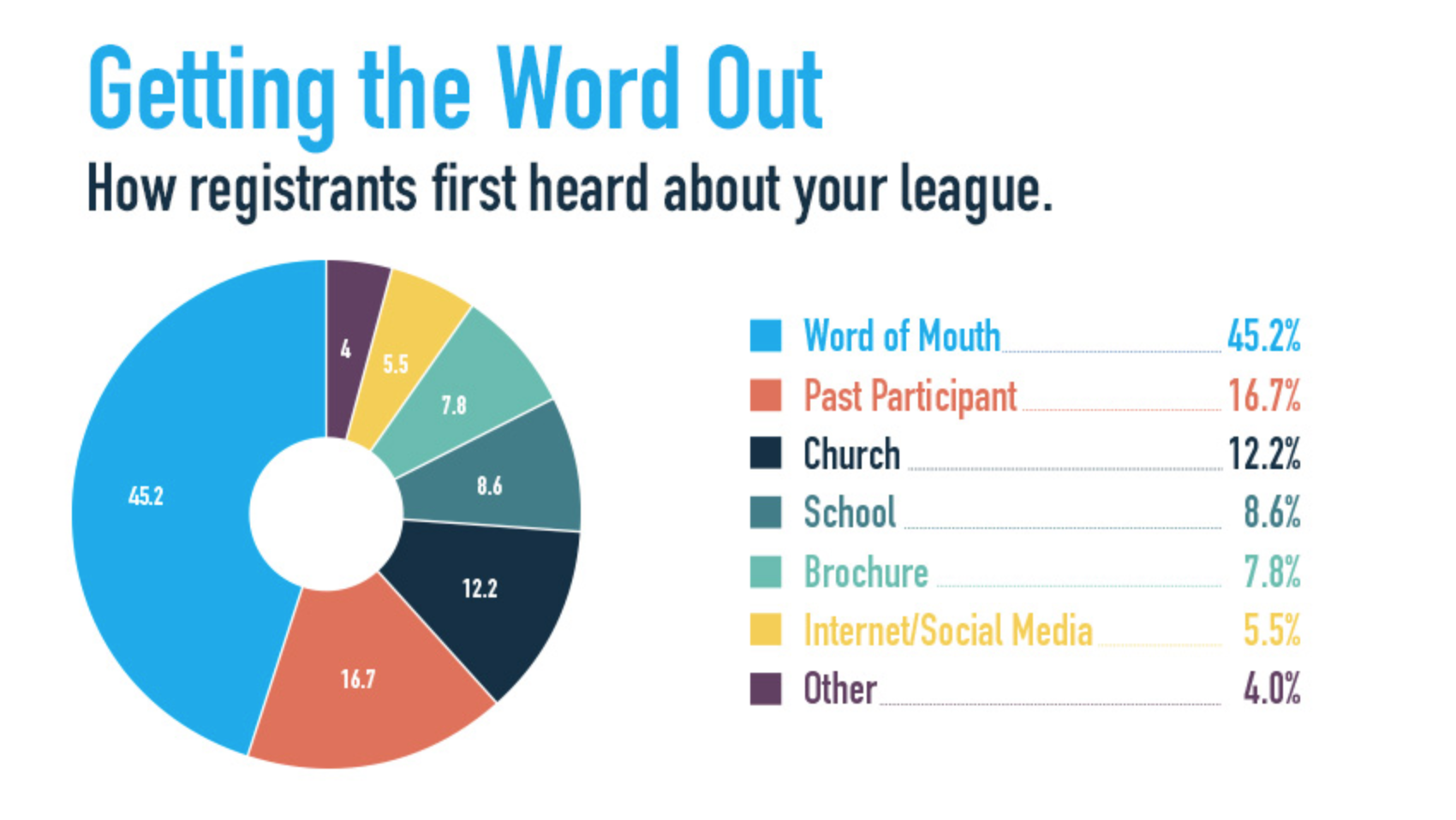 Getting the Word Out

How registrants first heard about your league.

4
5.5
7.8
8.6
12.2
16.7
45.2

Word of Mouth 45.2%
Past Participant 16.7%
Church 12.2%
School 8.6%
Brochure 7.8%
Internet/Social Media 5.5%
Other 4.0%